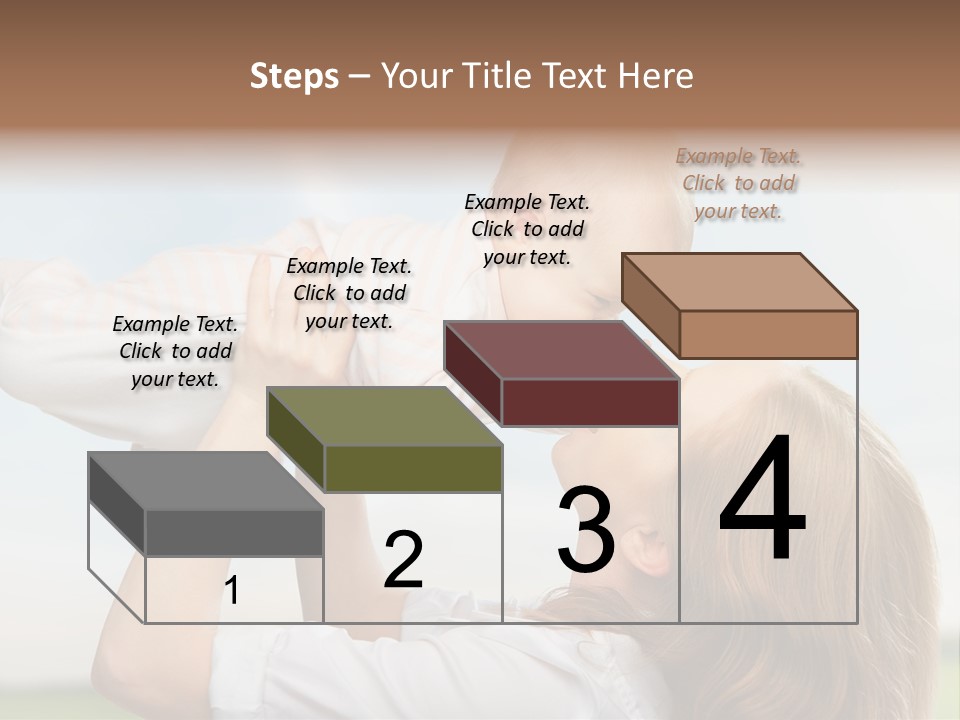 Steps – Your Title Text Here

Example Text. Click to add your text.

Example Text. Click to add your text.

Example Text. Click to add your text.

Example Text. Click to add your text.

1

2

3

4